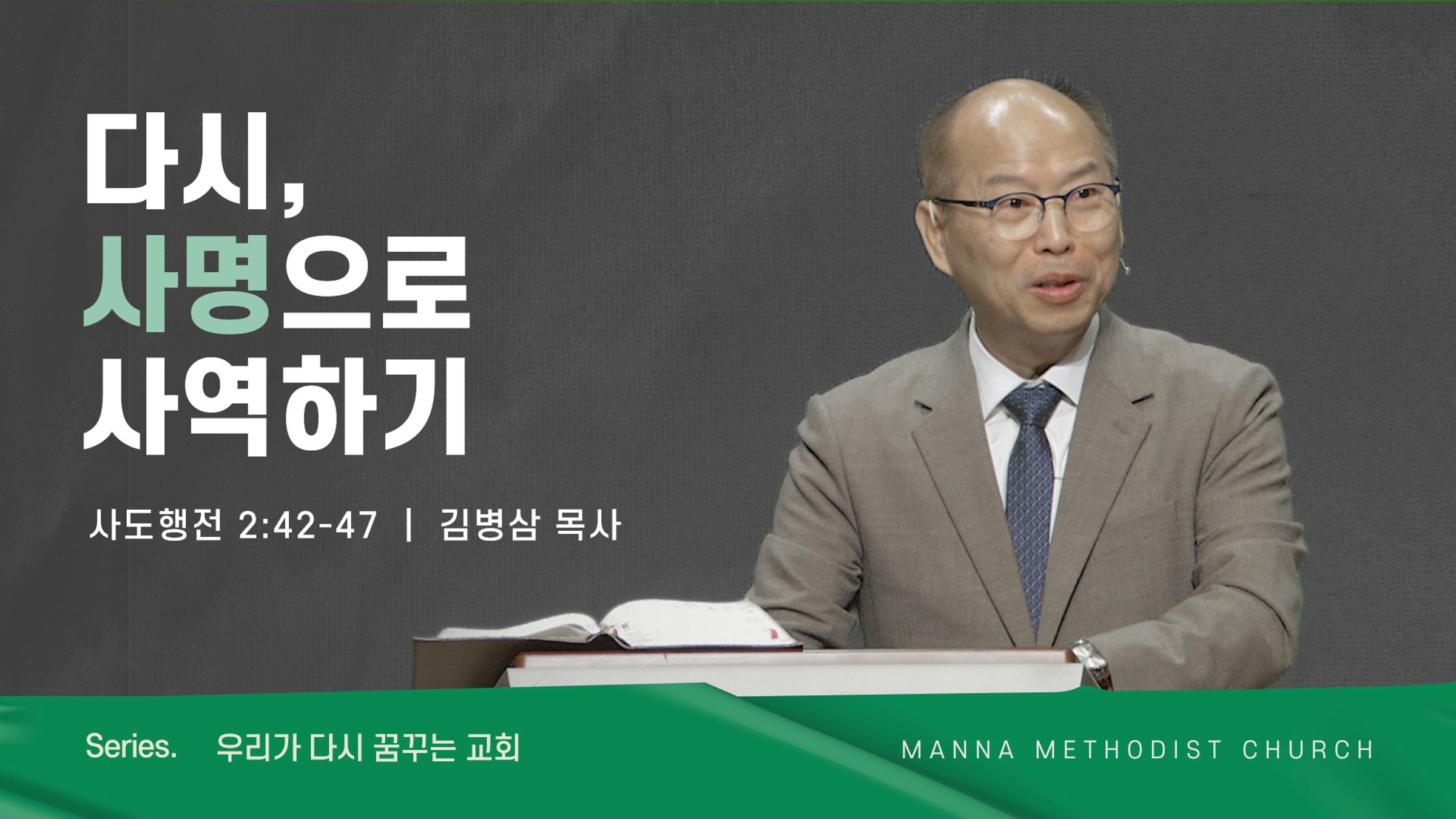 다시,
사명으로
사역하기

사도행전 2:42-47 | 김병삼 목사

Series. 우리가 다시 꿈꾸는 교회

MANNA METHODIST CHURCH